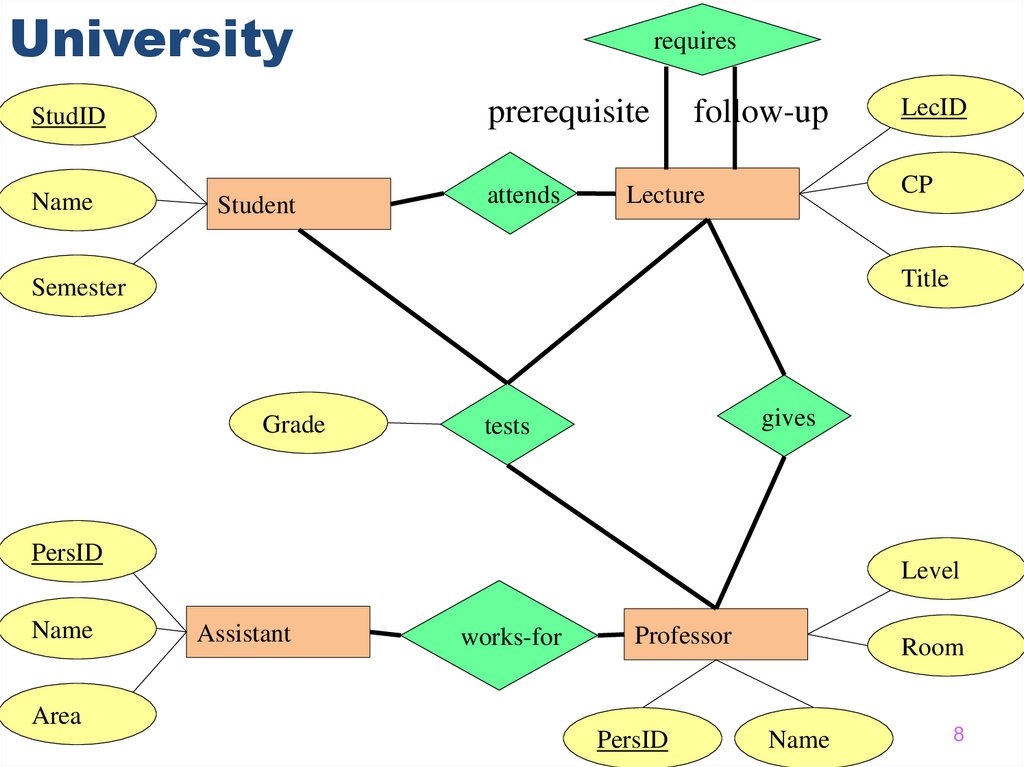 University

requires

prerequisite follow-up

StudID

Name

Semester

Student

attends

Lecture

LecID

CP

Title

Grade

tests

gives

PersID

Name

Area

Assistant

works-for

Professor

Level

Room

PersID

Name

8